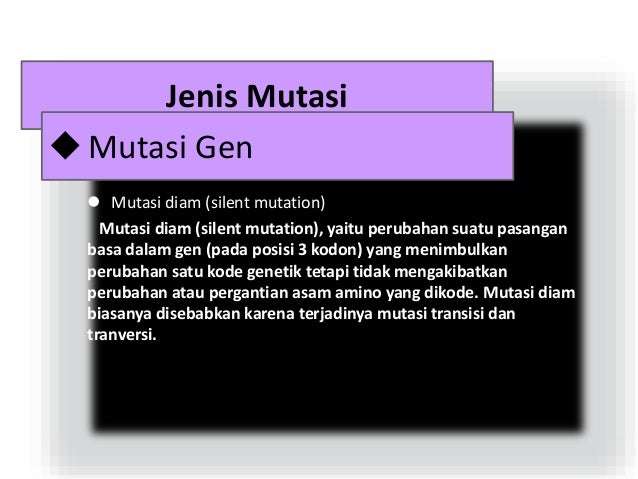 Jenis Mutasi

◆ Mutasi Gen

● Mutasi diam (silent mutation)

Mutasi diam (silent mutation), yaitu perubahan suatu pasangan basa dalam gen (pada posisi 3 kodon) yang menimbulkan perubahan satu kode genetik tetapi tidak mengakibatkan perubahan atau pergantian asam amino yang dikode. Mutasi diam biasanya disebabkan karena terjadinya mutasi transisi dan tranversi.